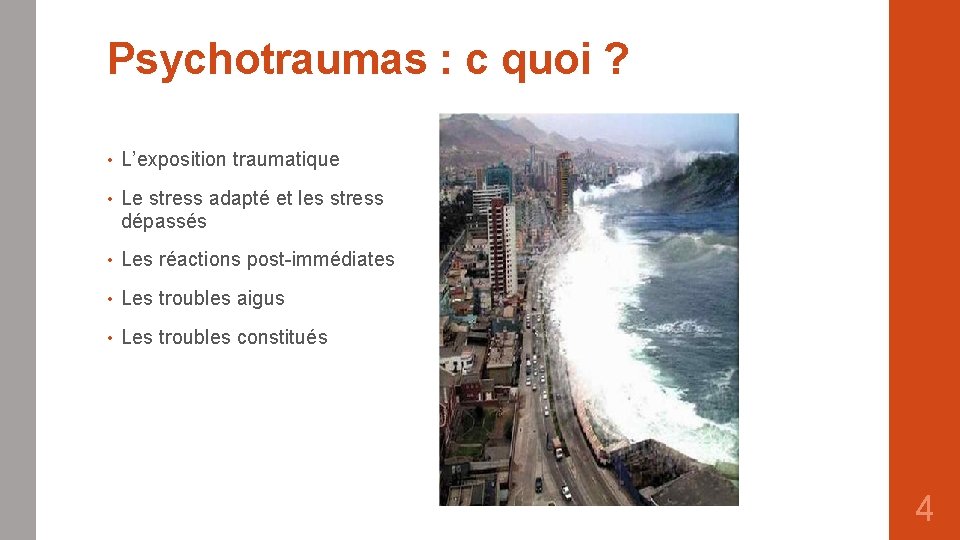 Psychotraumas : c quoi ?

• L’exposition traumatique
• Le stress adapté et les stress dépassés
• Les réactions post-immédiates
• Les troubles aigus
• Les troubles constitués

4